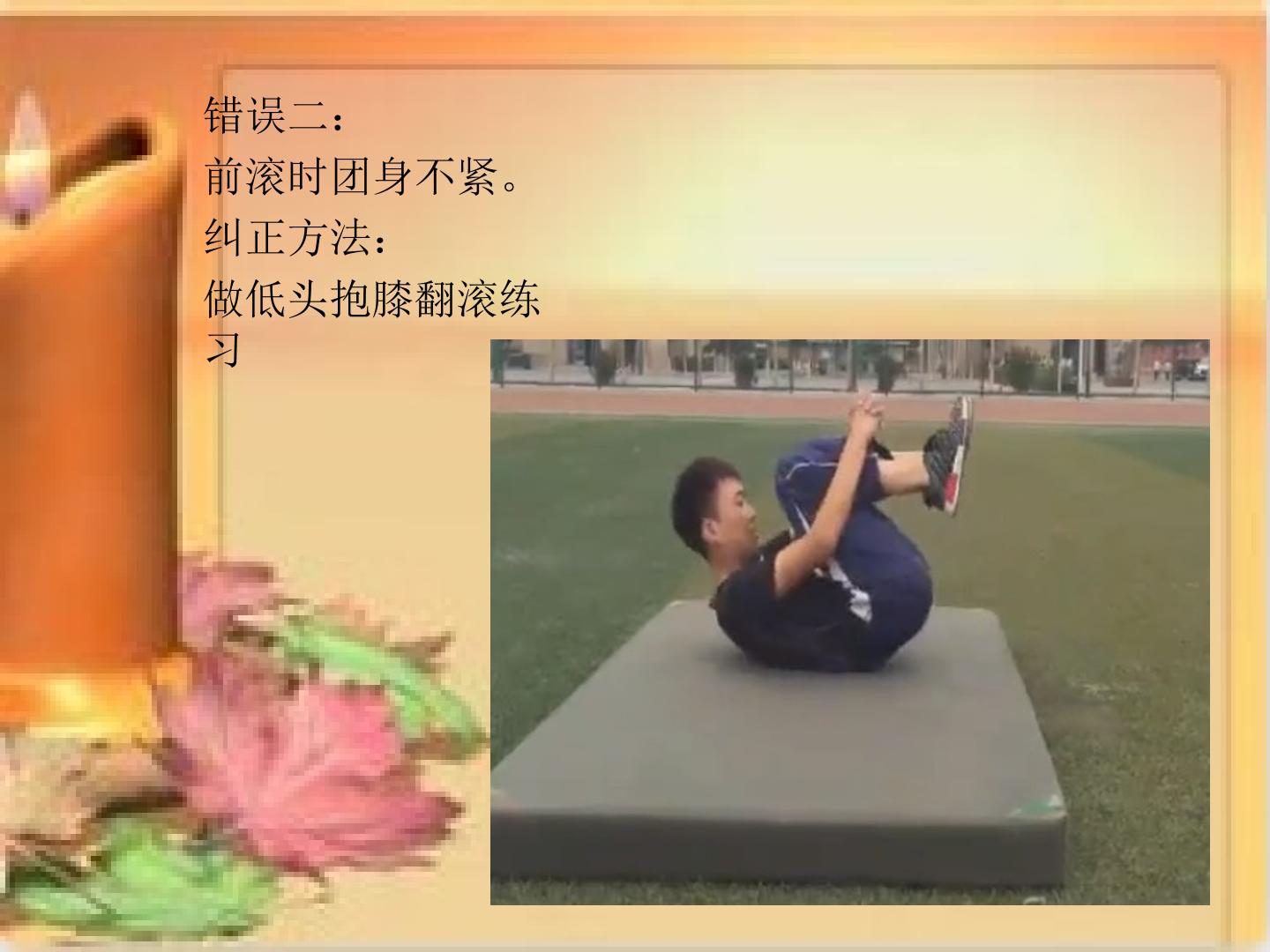 错误二：

前滚时团身不紧。

纠正方法：

做低头抱膝翻滚练习